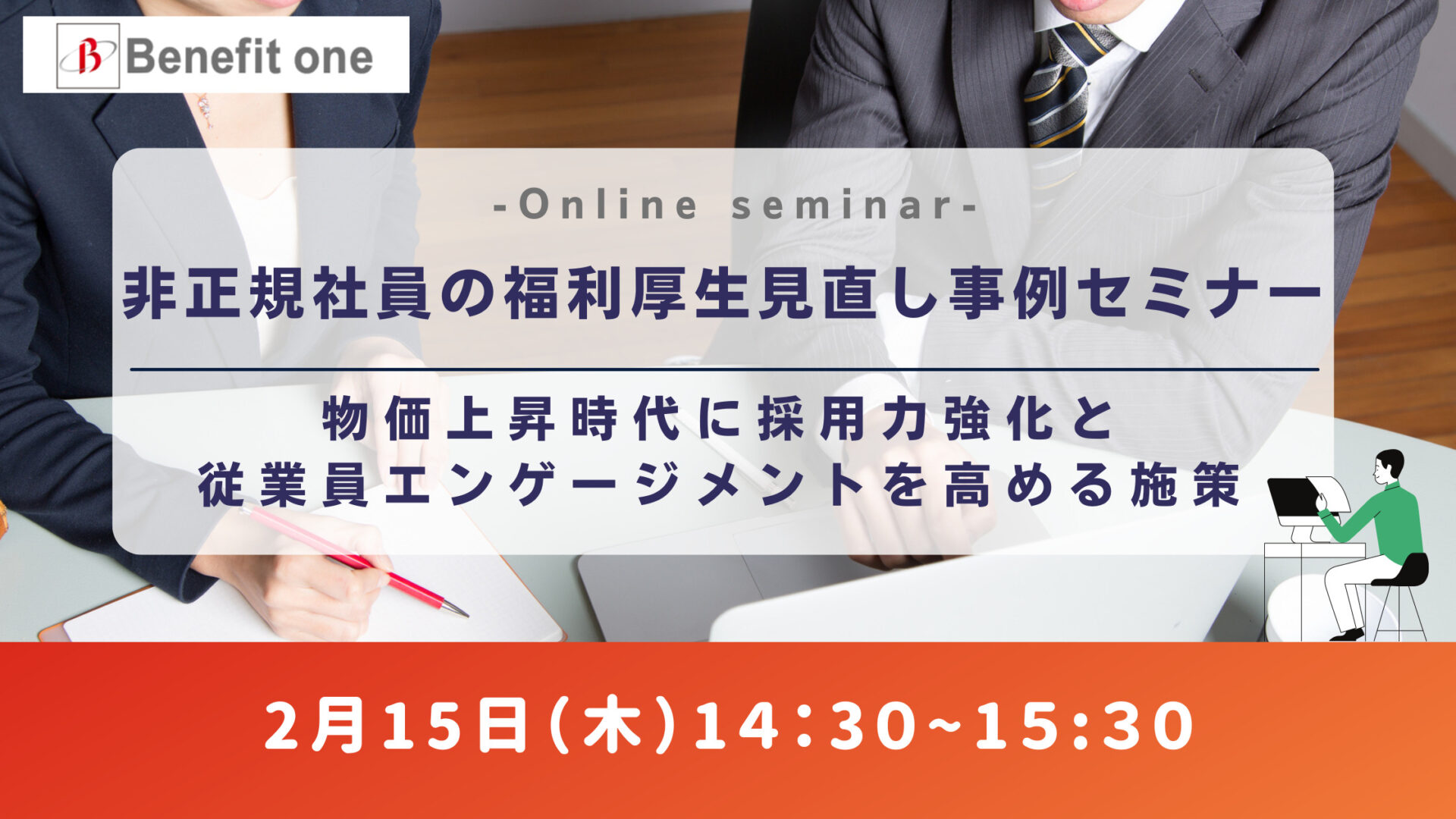 Benefit one

-Online seminar-

非正規社員の福利厚生見直し事例セミナー

物価上昇時代に採用力強化と
従業員エンゲージメントを高める施策

2月15日(木)14:30~15:30